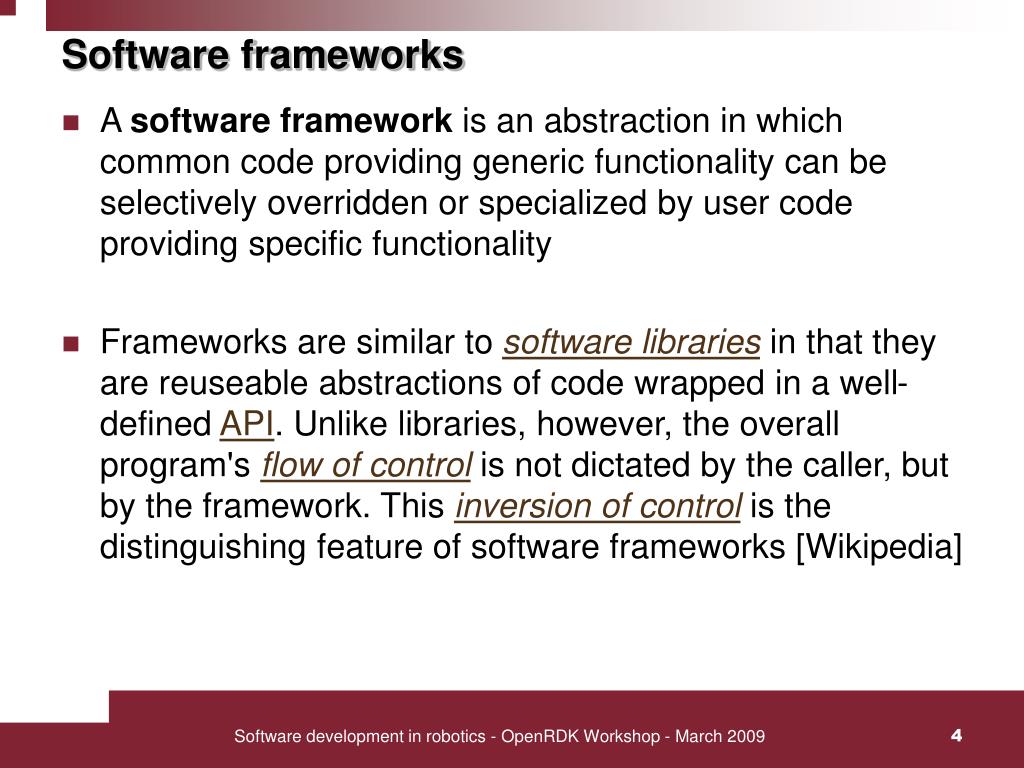 Software frameworks

A software framework is an abstraction in which common code providing generic functionality can be selectively overridden or specialized by user code providing specific functionality

Frameworks are similar to software libraries in that they are reuseable abstractions of code wrapped in a well-defined API. Unlike libraries, however, the overall program's flow of control is not dictated by the caller, but by the framework. This inversion of control is the distinguishing feature of software frameworks [Wikipedia]

Software development in robotics - OpenRDK Workshop - March 2009

4